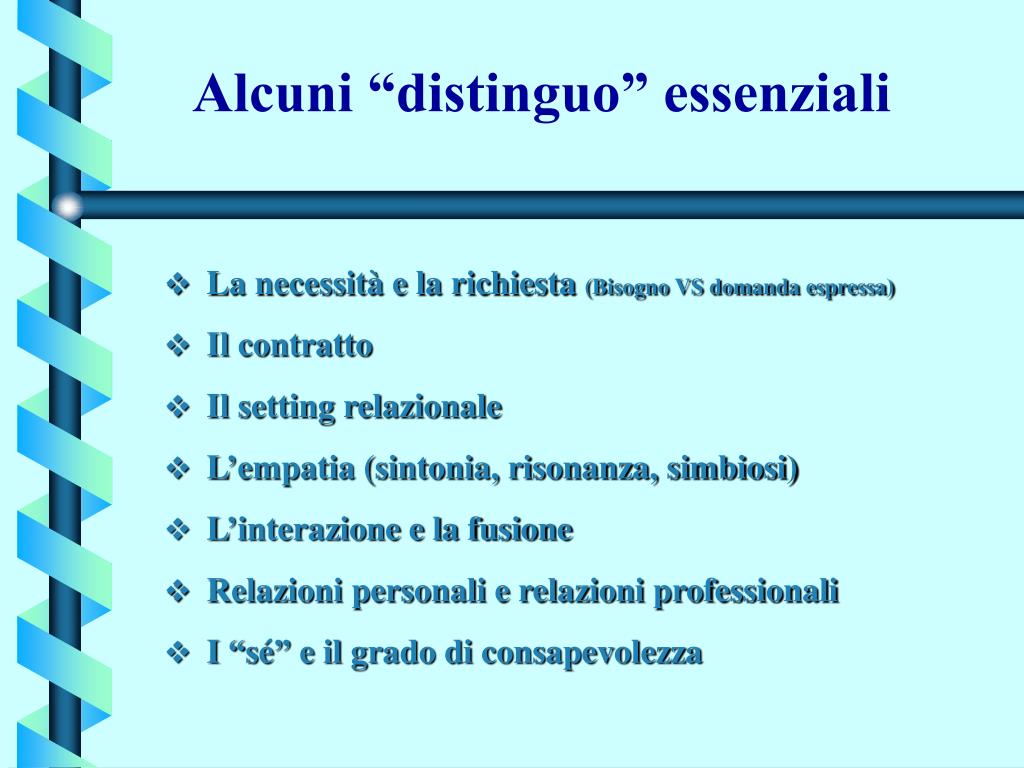 Alcuni “distinguo” essenziali

❖ La necessità e la richiesta (Bisogno VS domanda espressa)
❖ Il contratto
❖ Il setting relazionale
❖ L’empatia (sintonia, risonanza, simbiosi)
❖ L’interazione e la fusione
❖ Relazioni personali e relazioni professionali
❖ I “sé” e il grado di consapevolezza